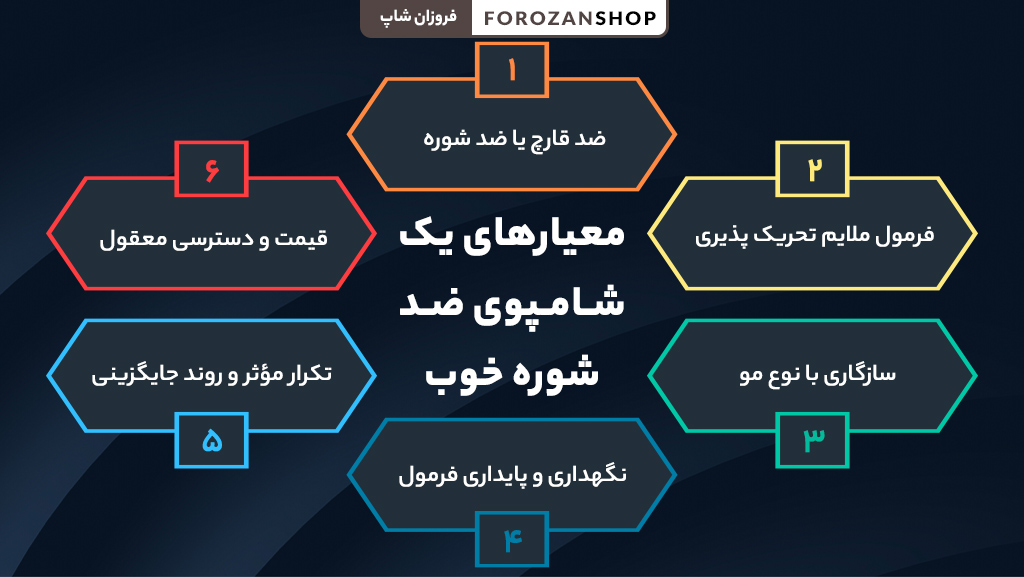 فروزان شاپ FOROZANSHOP

معیارهای یک شامپوی ضد شوره خوب

۱
ضد قارچ یا ضد شوره

۲
فرمول ملایم تحریک پذیری

۳
سازگاری با نوع مو

۴
نگهداری و پایداری فرمول

۵
تکرار مؤثر و روند جایگزینی

۶
قیمت و دسترسی معقول